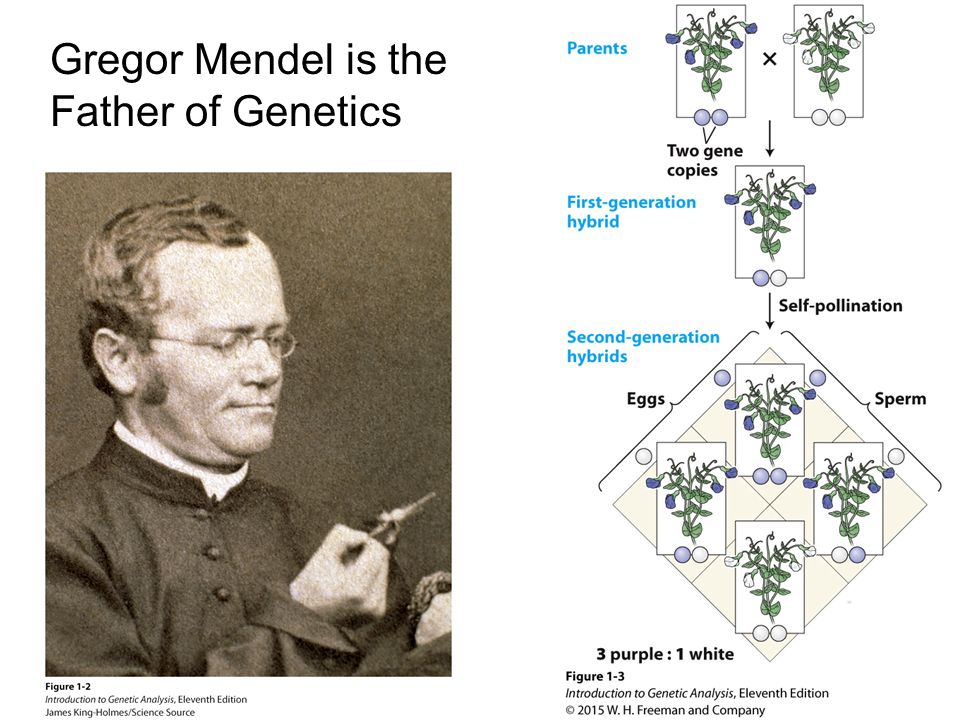 Gregor Mendel is the Father of Genetics

Figure 1-2
Introduction to Genetic Analysis, Eleventh Edition
James King-Holmes/Science Source

Parents

×

Two gene copies

First-generation hybrid

Self-pollination

Second-generation hybrids

Eggs

Sperm

3 purple : 1 white

Figure 1-3
Introduction to Genetic Analysis, Eleventh Edition
© 2015 W. H. Freeman and Company